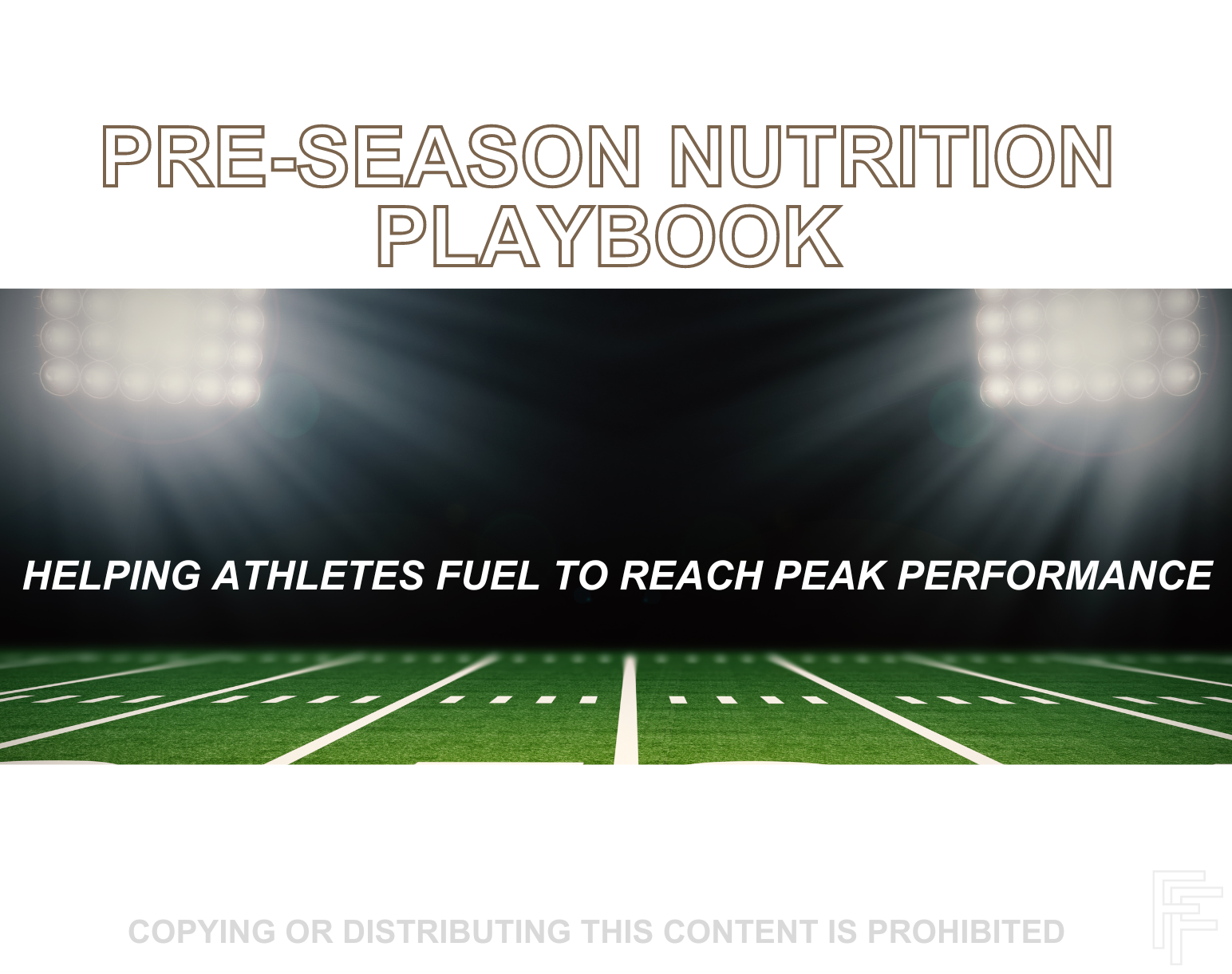 PRE-SEASON NUTRITION PLAYBOOK

HELPING ATHLETES FUEL TO REACH PEAK PERFORMANCE

COPYING OR DISTRIBUTING THIS CONTENT IS PROHIBITED

FF